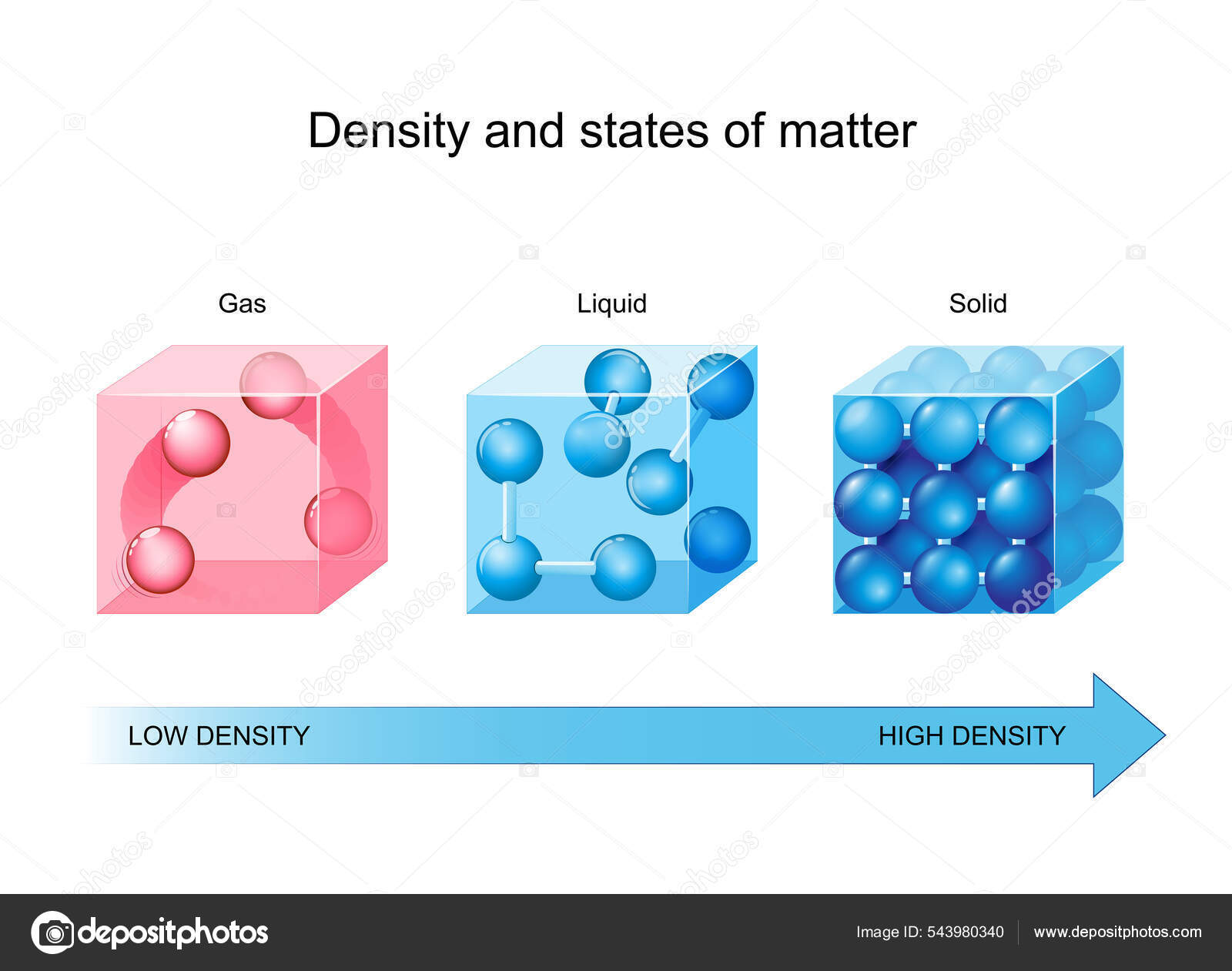 Density and states of matter

Gas

Liquid

Solid

LOW DENSITY

HIGH DENSITY

depositphotos

Image ID: 543980340

www.depositphotos.com